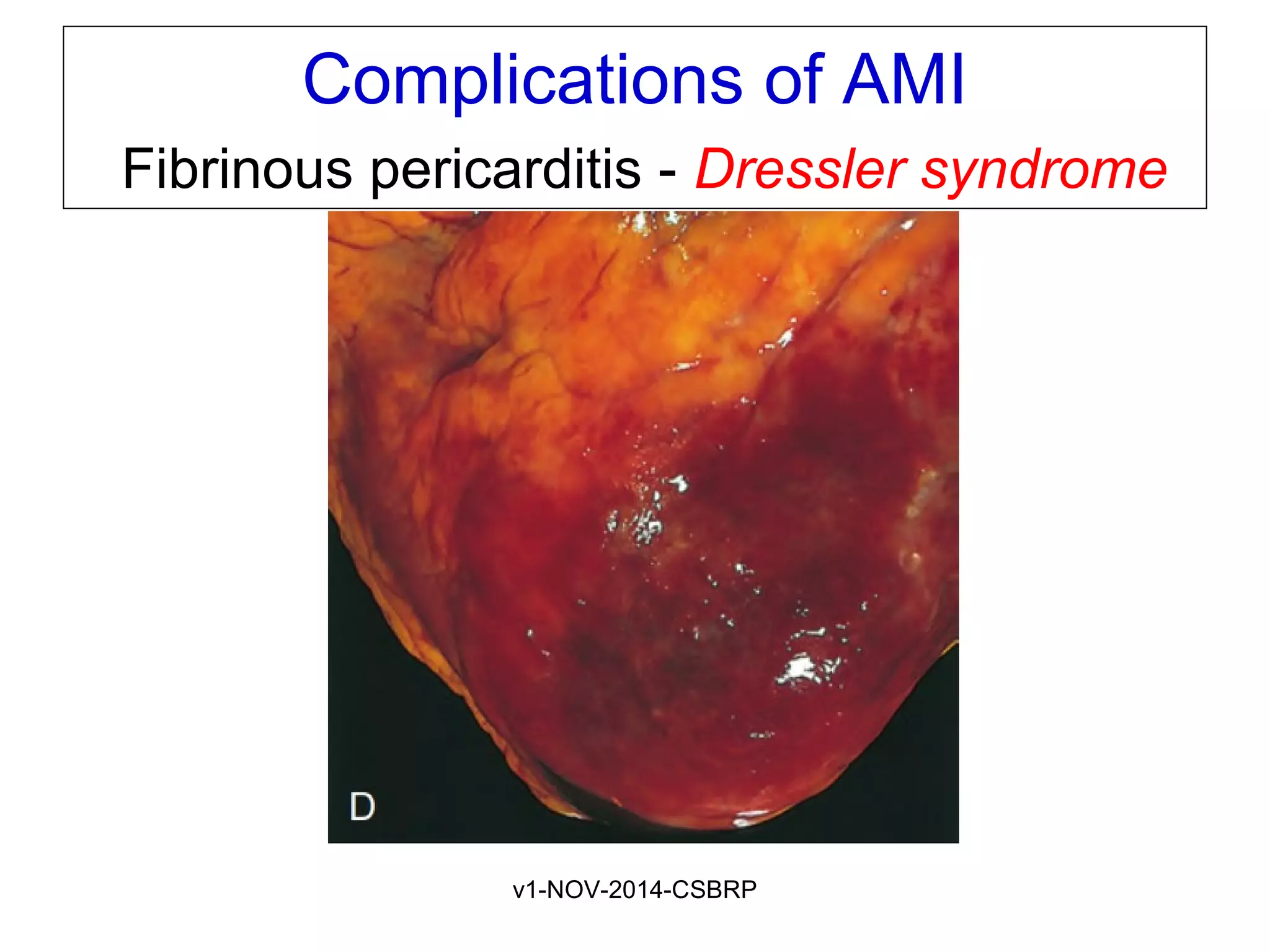 Complications of AMI

Fibrinous pericarditis - Dressler syndrome

D

v1-NOV-2014-CSBRP